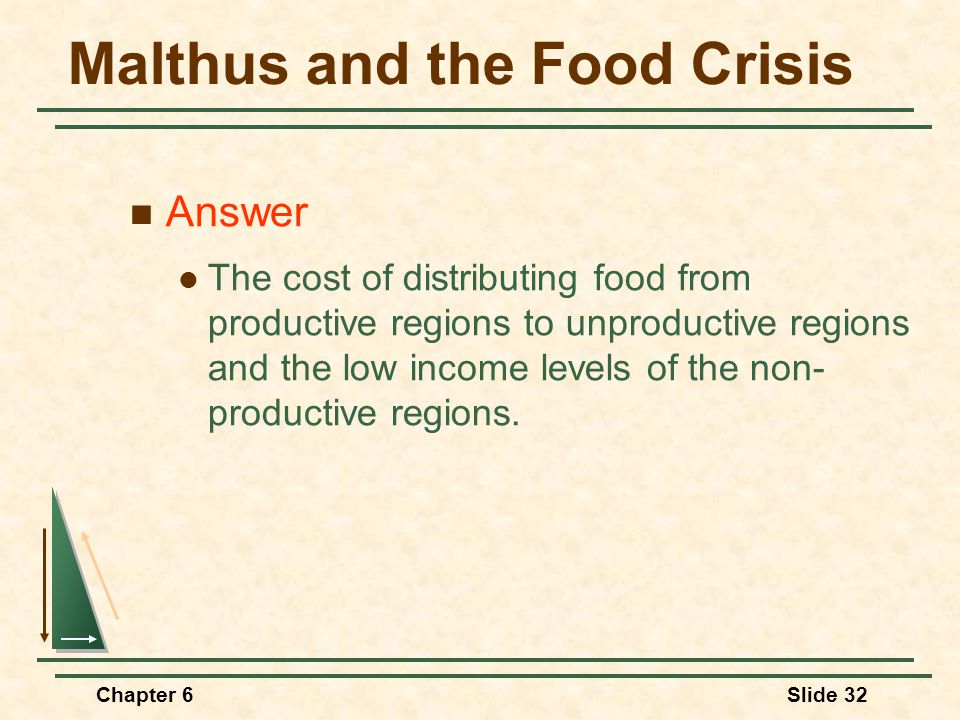 Malthus and the Food Crisis

Answer

The cost of distributing food from productive regions to unproductive regions and the low income levels of the non-productive regions.

Chapter 6

Slide 32